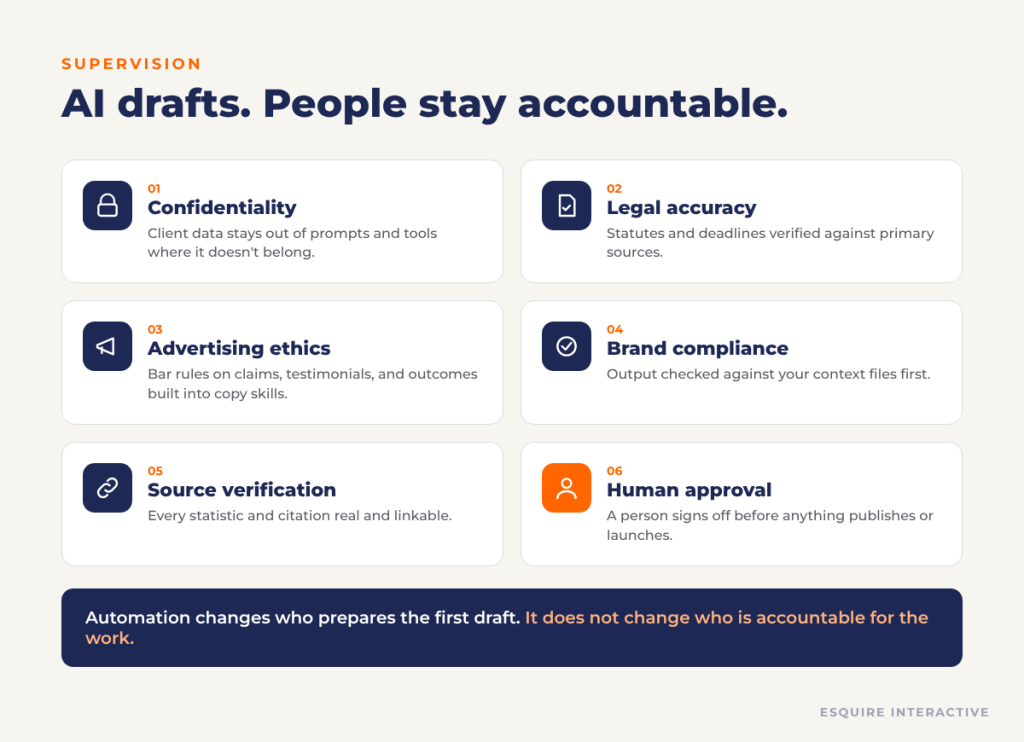 SUPERVISION

AI drafts. People stay accountable.

01
Confidentiality
Client data stays out of prompts and tools where it doesn't belong.

02
Legal accuracy
Statutes and deadlines verified against primary sources.

03
Advertising ethics
Bar rules on claims, testimonials, and outcomes built into copy skills.

04
Brand compliance
Output checked against your context files first.

05
Source verification
Every statistic and citation real and linkable.

06
Human approval
A person signs off before anything publishes or launches.

Automation changes who prepares the first draft. It does not change who is accountable for the work.

ESQUIRE INTERACTIVE